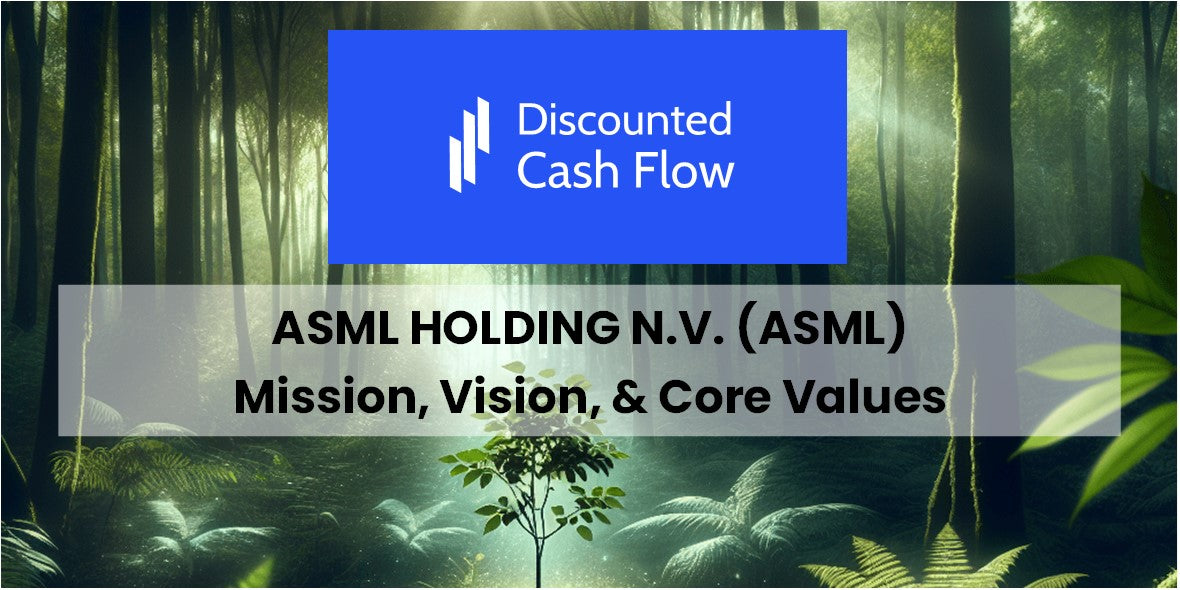 Discounted Cash Flow

ASML HOLDING N.V. (ASML)
Mission, Vision, & Core Values